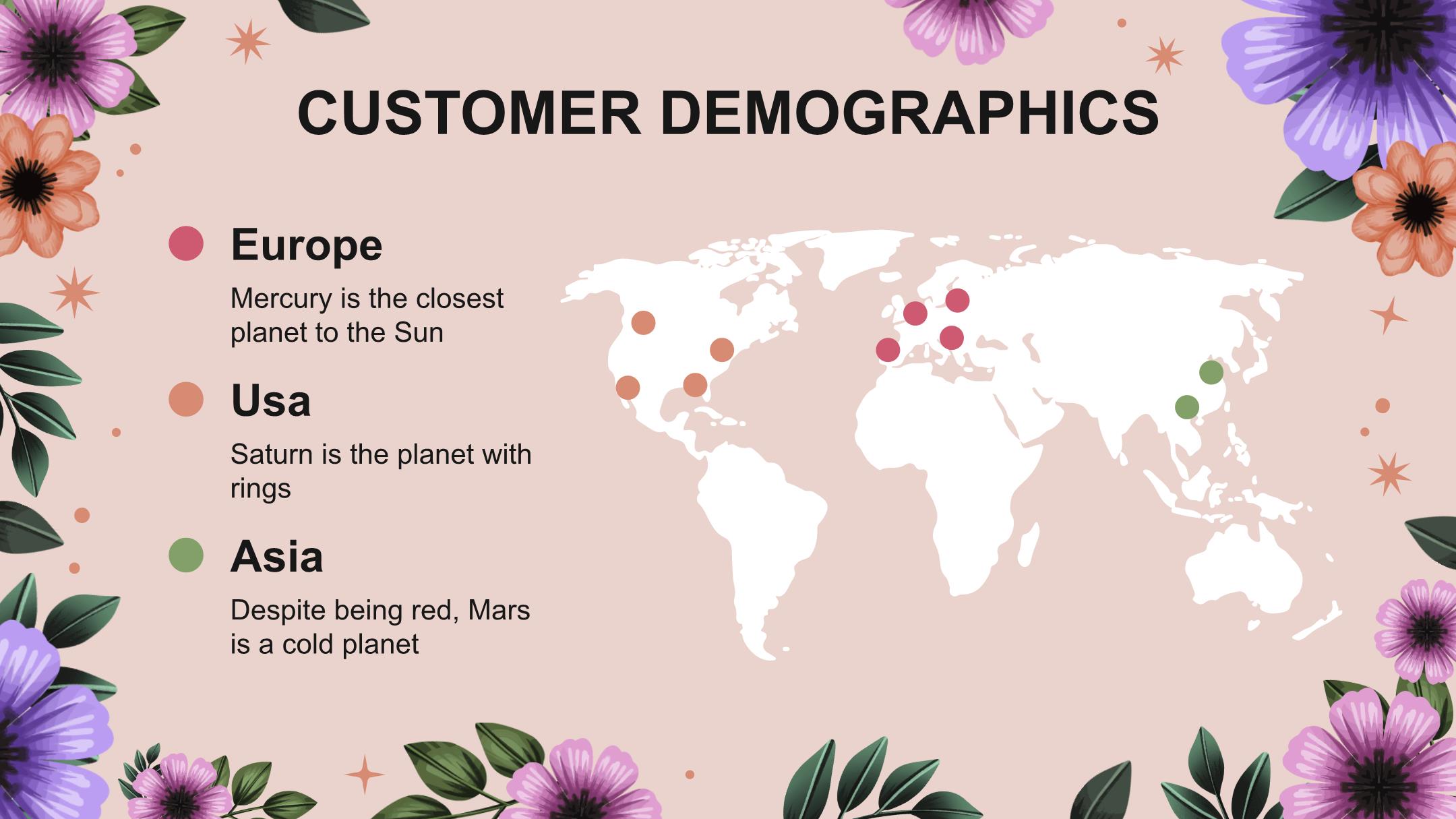 CUSTOMER DEMOGRAPHICS

Europe

Mercury is the closest planet to the Sun

Usa

Saturn is the planet with rings

Asia

Despite being red, Mars is a cold planet